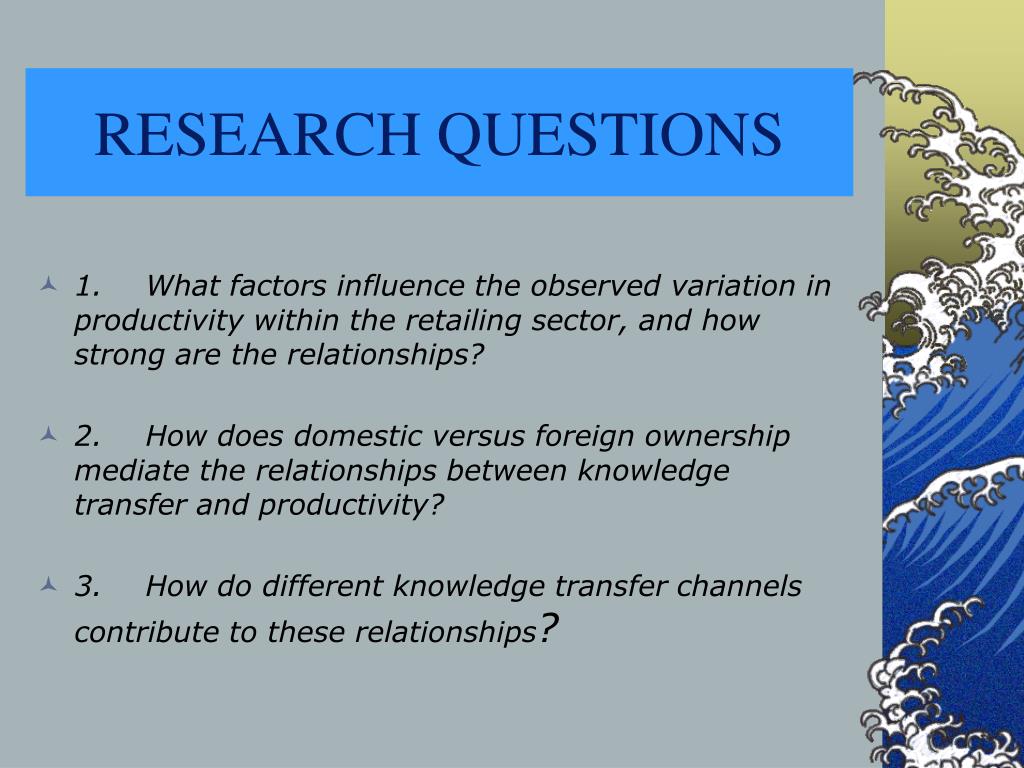 RESEARCH QUESTIONS

1. What factors influence the observed variation in productivity within the retailing sector, and how strong are the relationships?

2. How does domestic versus foreign ownership mediate the relationships between knowledge transfer and productivity?

3. How do different knowledge transfer channels contribute to these relationships?